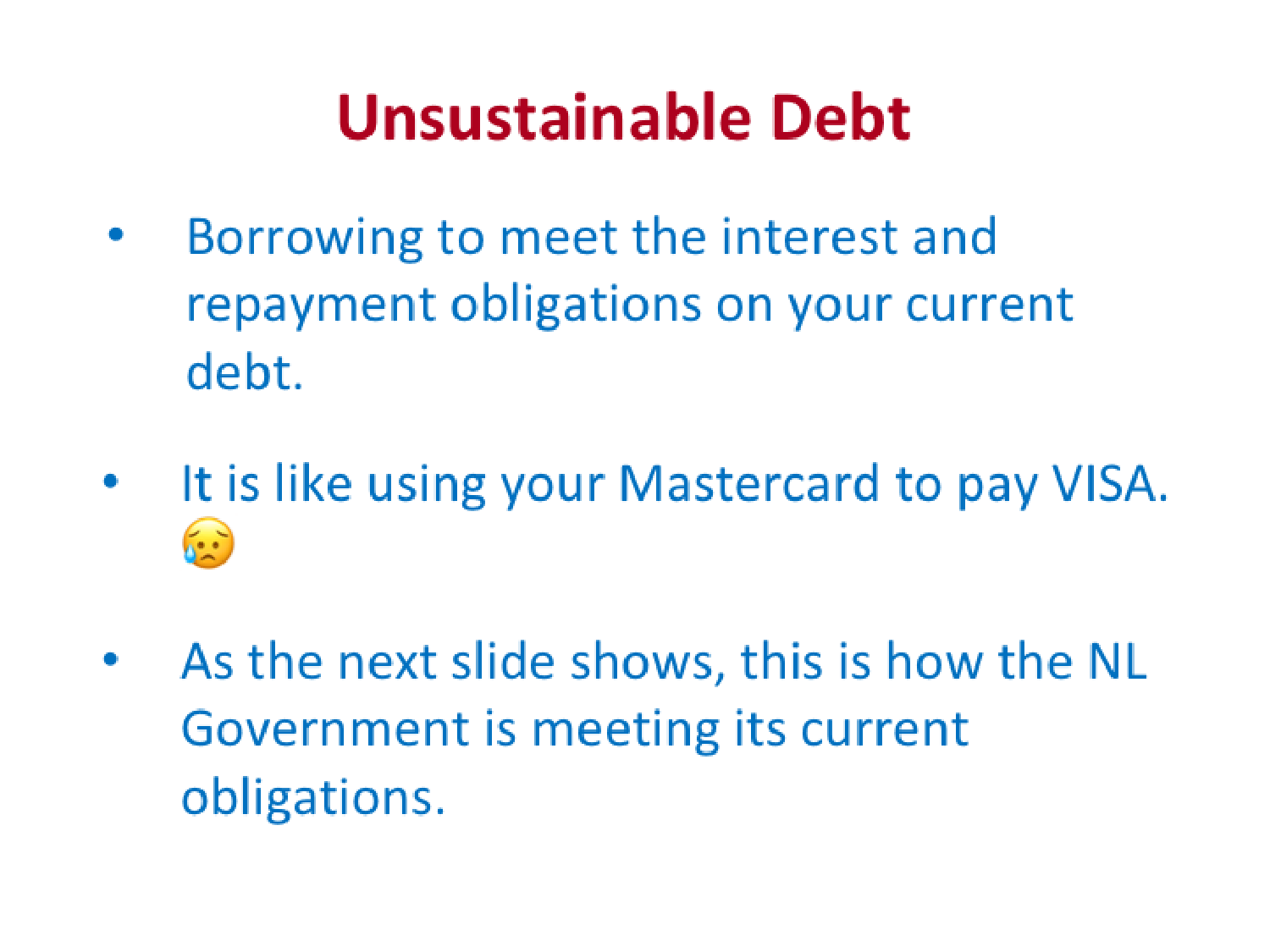 Unsustainable Debt

• Borrowing to meet the interest and repayment obligations on your current debt.

• It is like using your Mastercard to pay VISA. 😥

• As the next slide shows, this is how the NL Government is meeting its current obligations.